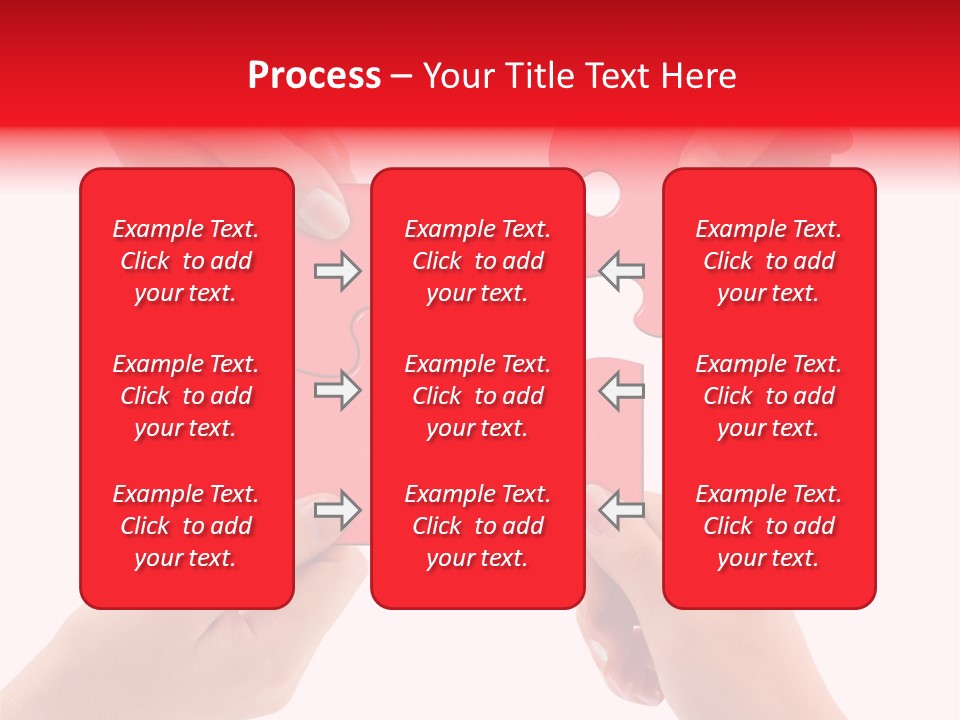 Process – Your Title Text Here

Example Text. Click to add your text.

Example Text. Click to add your text.

Example Text. Click to add your text.

Example Text. Click to add your text.

Example Text. Click to add your text.

Example Text. Click to add your text.

Example Text. Click to add your text.

Example Text. Click to add your text.

Example Text. Click to add your text.